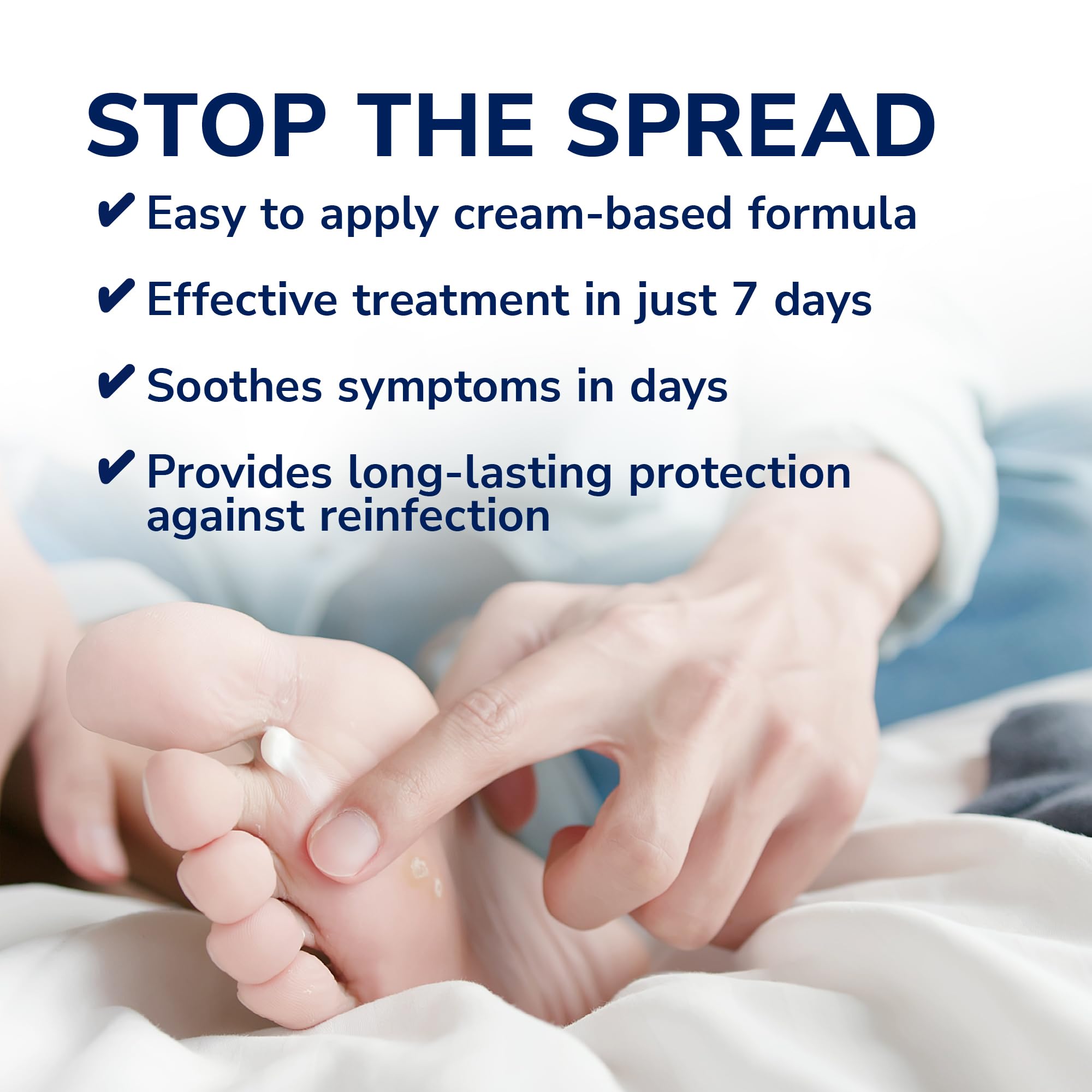 STOP THE SPREAD

✔ Easy to apply cream-based formula

✔ Effective treatment in just 7 days

✔ Soothes symptoms in days

✔ Provides long-lasting protection against reinfection